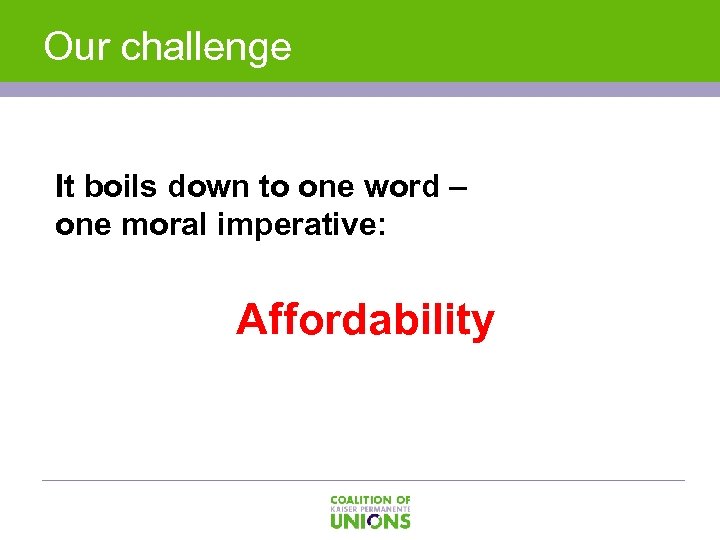 Our challenge

It boils down to one word – one moral imperative:

Affordability

COALITION OF
KAISER PERMANENTE
UNIONS